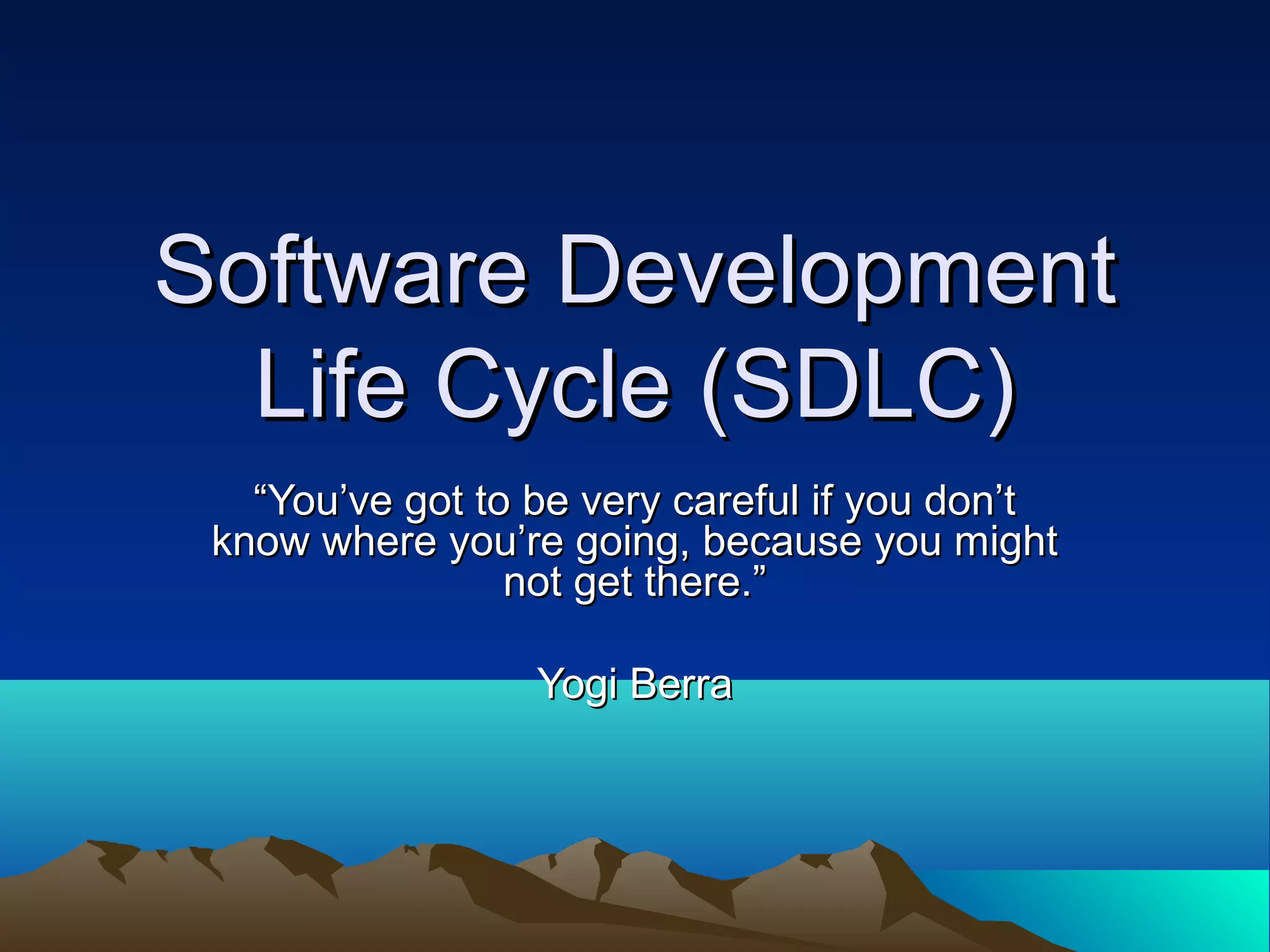 Software Development Life Cycle (SDLC)

“You’ve got to be very careful if you don’t know where you’re going, because you might not get there.”

Yogi Berra